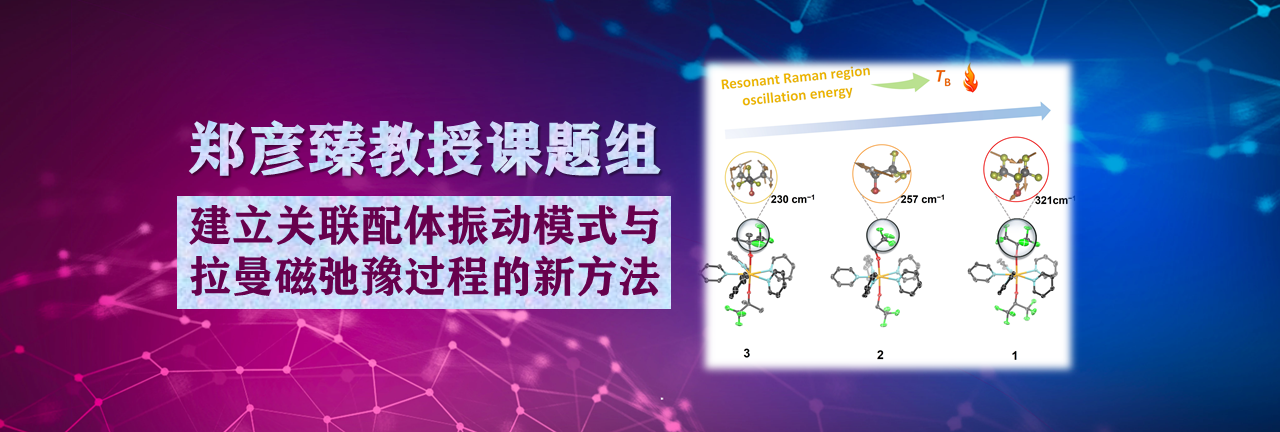 郑彦臻教授课题组

建立关联配体振动模式与拉曼磁弛豫过程的新方法

Resonant Raman region oscillation energy

$T_B$

230 cm$^{-1}$

257 cm$^{-1}$

321cm$^{-1}$

3

2

1